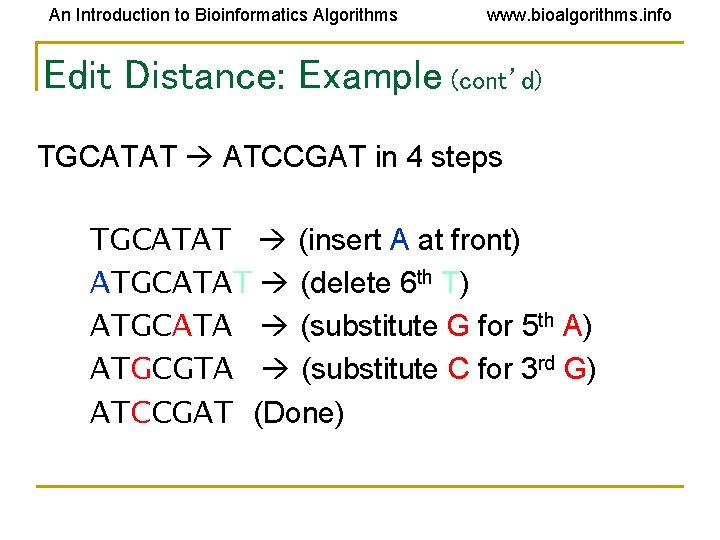 An Introduction to Bioinformatics Algorithms www.bioalgorithms.info

Edit Distance: Example (cont' d)

TGCATAT → ATCCGAT in 4 steps

TGCATAT → (insert A at front)
ATGCATAT → (delete 6$^{th}$ T)
ATGCATA → (substitute G for 5$^{th}$ A)
ATGCGTA → (substitute C for 3$^{rd}$ G)
ATCCGAT (Done)